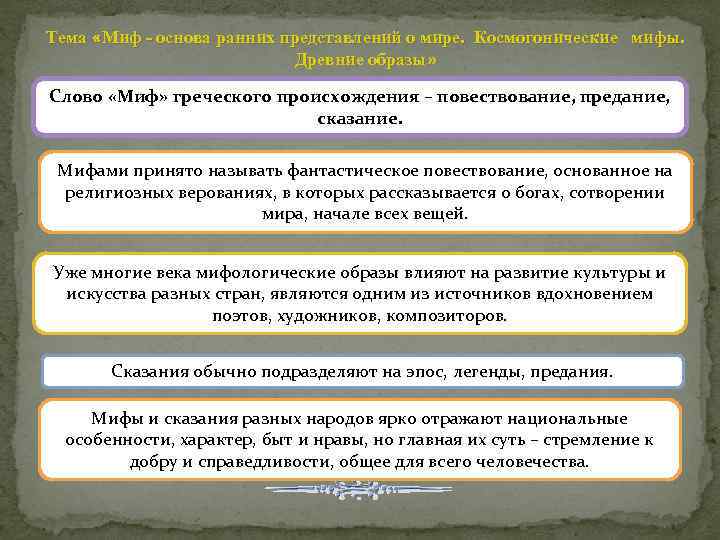 Тема «Миф - основа ранних представлений о мире. Космогонические мифы. Древние образы»

Слово «Миф» греческого происхождения – повествование, предание, сказание.

Мифами принято называть фантастическое повествование, основанное на религиозных верованиях, в которых рассказывается о богах, сотворении мира, начале всех вещей.

Уже многие века мифологические образы влияют на развитие культуры и искусства разных стран, являются одним из источников вдохновением поэтов, художников, композиторов.

Сказания обычно подразделяют на эпос, легенды, предания.

Мифы и сказания разных народов ярко отражают национальные особенности, характер, быт и нравы, но главная их суть – стремление к добру и справедливости, общее для всего человечества.